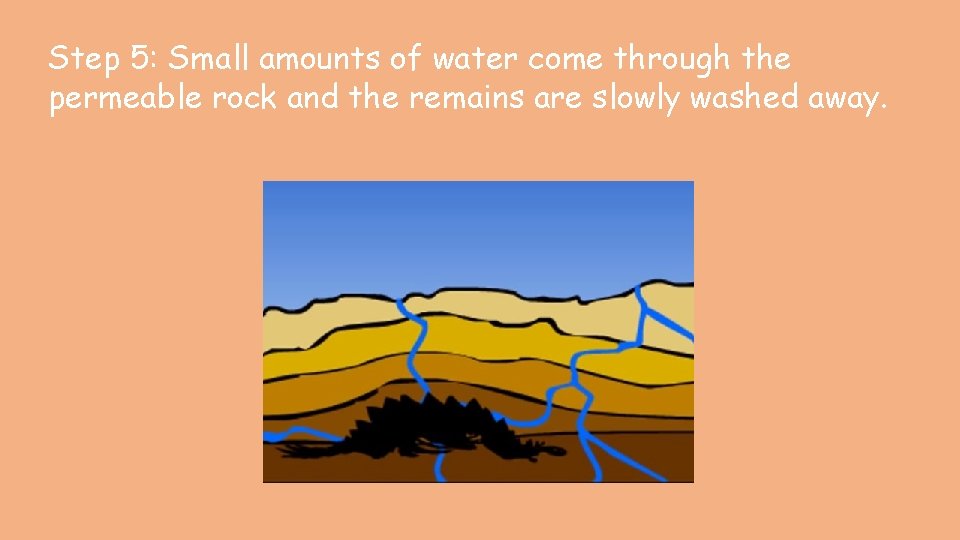 Step 5: Small amounts of water come through the permeable rock and the remains are slowly washed away.